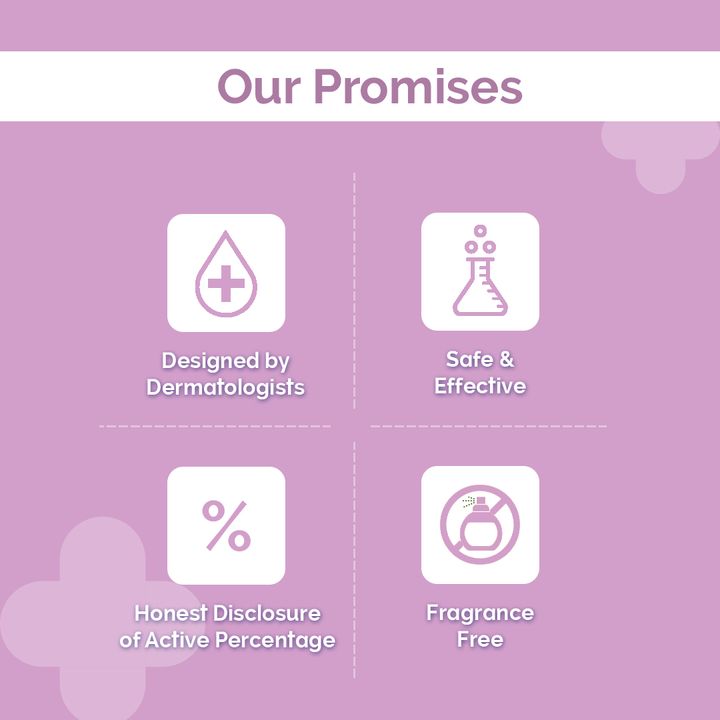 Our Promises

Designed by Dermatologists

Safe & Effective

%

Honest Disclosure of Active Percentage

Fragrance Free